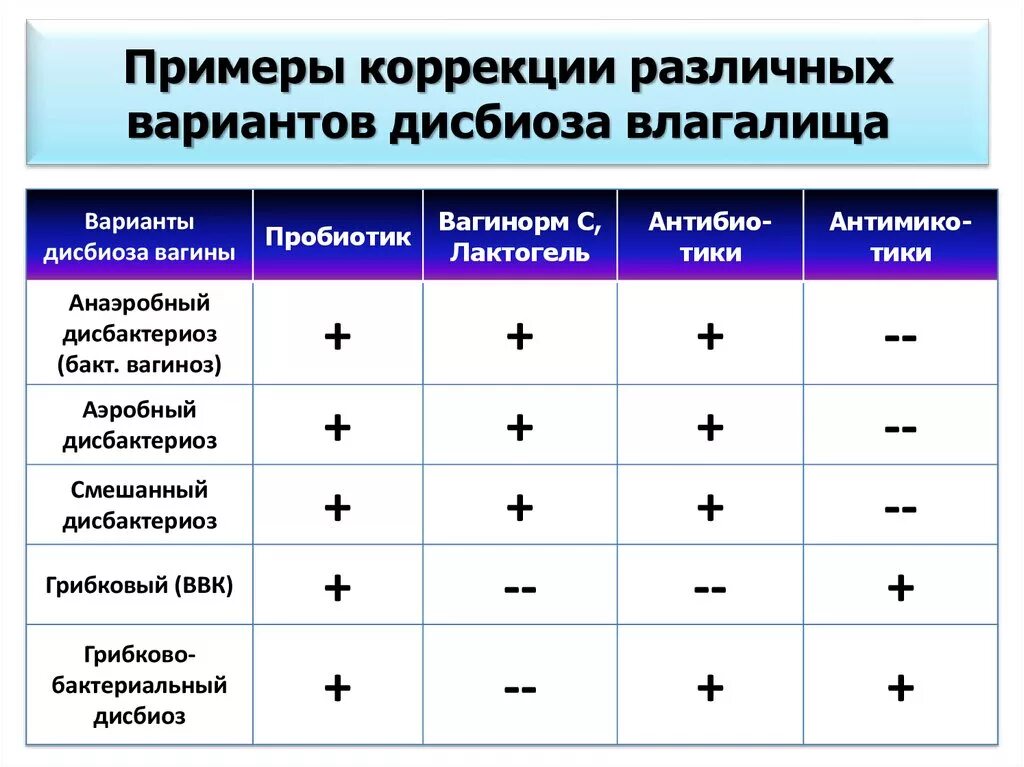 Примеры коррекции различных вариантов дисбиоза влагалища

| Варианты дисбиоза вагины | Пробиотик | Вагинорм С, Лактогель | Антибиотики | Антимикотики |
|---|---|---|---|---|
| Анаэробный дисбактериоз (бакт. вагиноз) | + | + | + | -- |
| Аэробный дисбактериоз | + | + | + | -- |
| Смешанный дисбактериоз | + | + | + | -- |
| Грибковый (ВВК) | + | -- | -- | + |
| Грибково-бактериальный дисбиоз | + | -- | + | + |